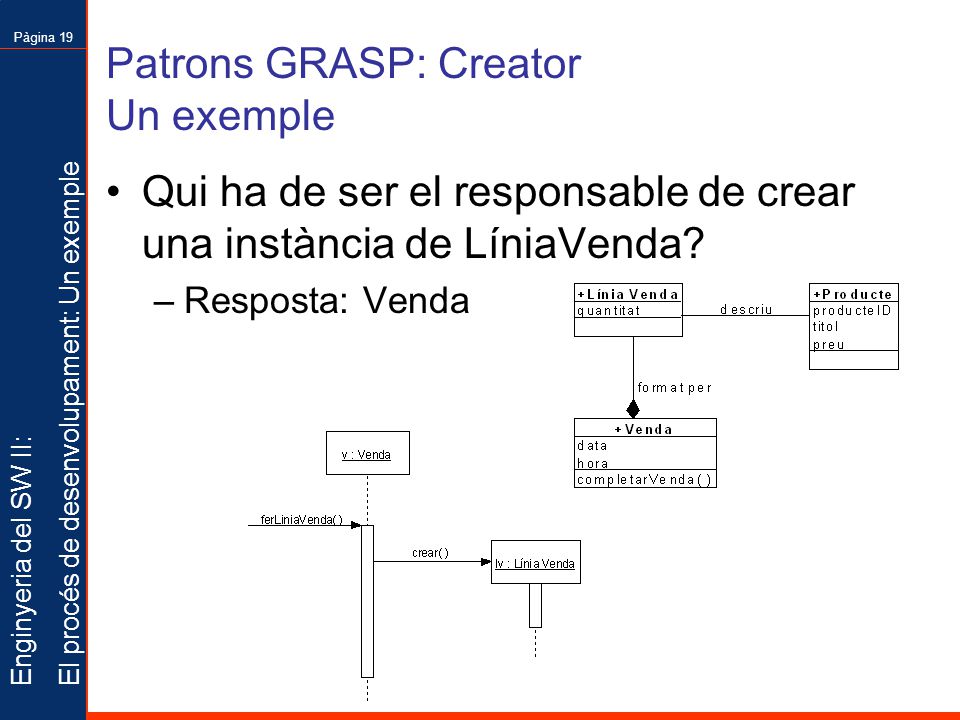 Pàgina 19

Enginyeria del SW II:
El procés de desenvolupament: Un exemple

Patrons GRASP: Creator
Un exemple

• Qui ha de ser el responsable de crear una instància de LíniaVenda?
– Resposta: Venda

+Línia Venda
quantitat

descriu

+Producte
producteID
titol
preu

format per

+Venda
data
hora
completarVenda()

v : Venda

ferLiniaVenda()

crear()

lv : Línia Venda